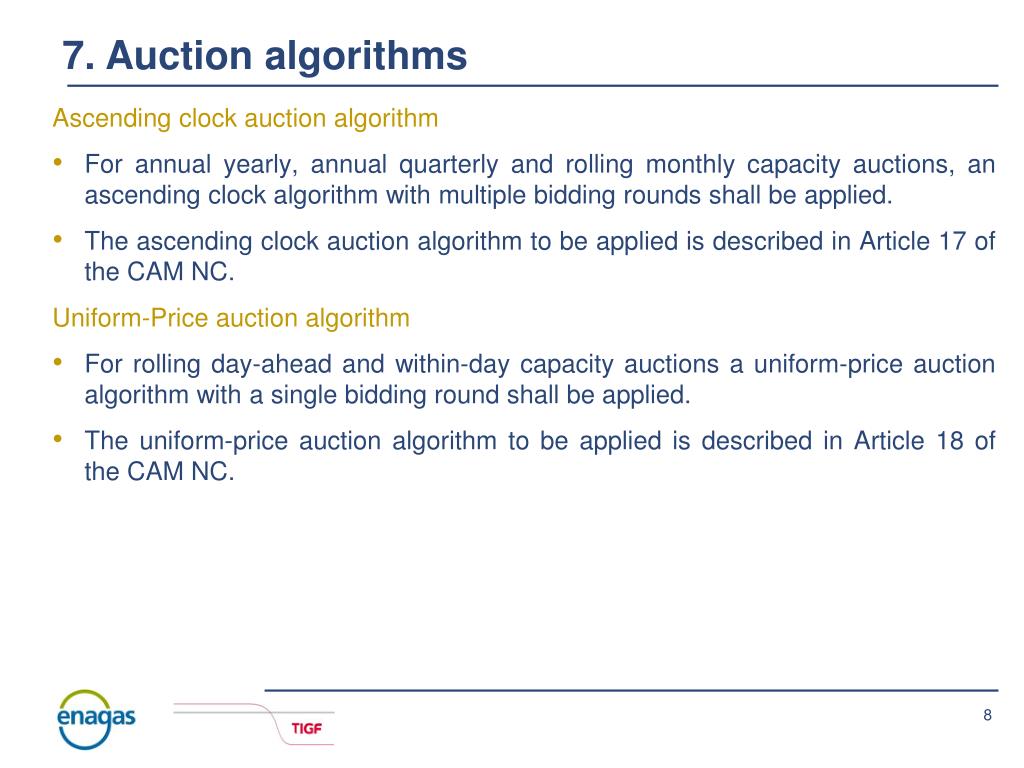 7. Auction algorithms

Ascending clock auction algorithm

• For annual yearly, annual quarterly and rolling monthly capacity auctions, an ascending clock algorithm with multiple bidding rounds shall be applied.

• The ascending clock auction algorithm to be applied is described in Article 17 of the CAM NC.

Uniform-Price auction algorithm

• For rolling day-ahead and within-day capacity auctions a uniform-price auction algorithm with a single bidding round shall be applied.

• The uniform-price auction algorithm to be applied is described in Article 18 of the CAM NC.

enagas

TIGF

8